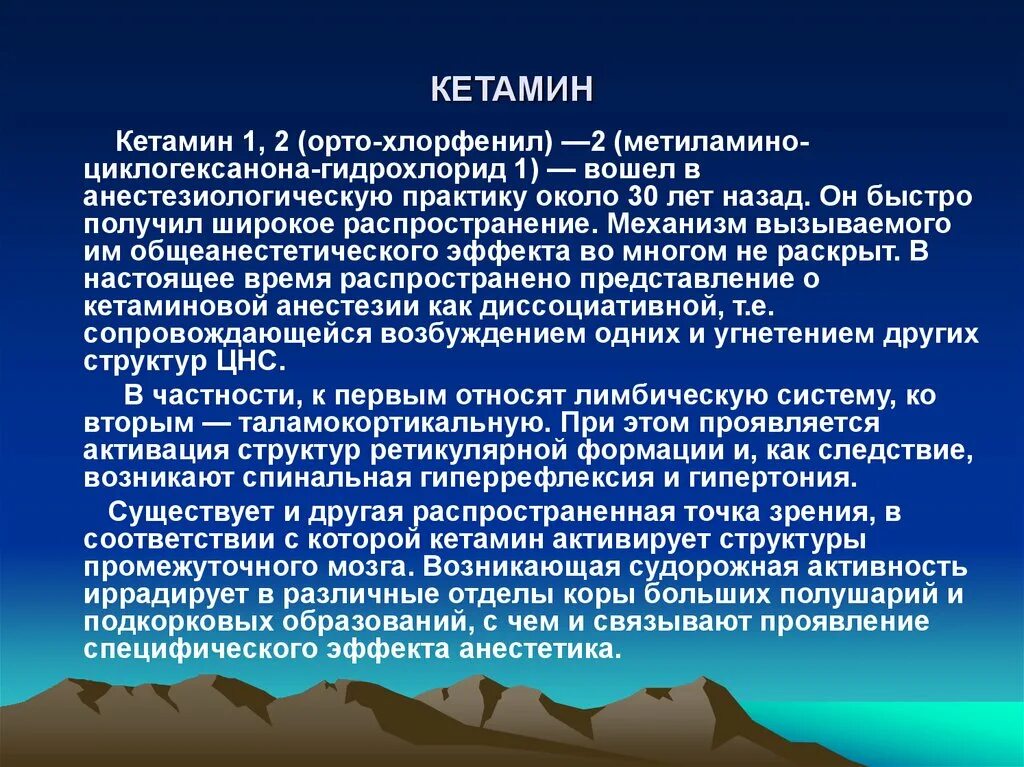 КЕТАМИН

Кетамин 1, 2 (орто-хлорфенил) —2 (метиламино-циклогексанона-гидрохлорид 1) — вошел в анестезиологическую практику около 30 лет назад. Он быстро получил широкое распространение. Механизм вызываемого им общеанестетического эффекта во многом не раскрыт. В настоящее время распространено представление о кетаминовой анестезии как диссоциативной, т.е. сопровождающейся возбуждением одних и угнетением других структур ЦНС.

В частности, к первым относят лимбическую систему, ко вторым — таламокортикальную. При этом проявляется активация структур ретикулярной формации и, как следствие, возникают спинальная гиперрефлексия и гипертония.

Существует и другая распространенная точка зрения, в соответствии с которой кетамин активирует структуры промежуточного мозга. Возникающая судорожная активность иррадирует в различные отделы коры больших полушарий и подкорковых образований, с чем и связывают проявление специфического эффекта анестетика.